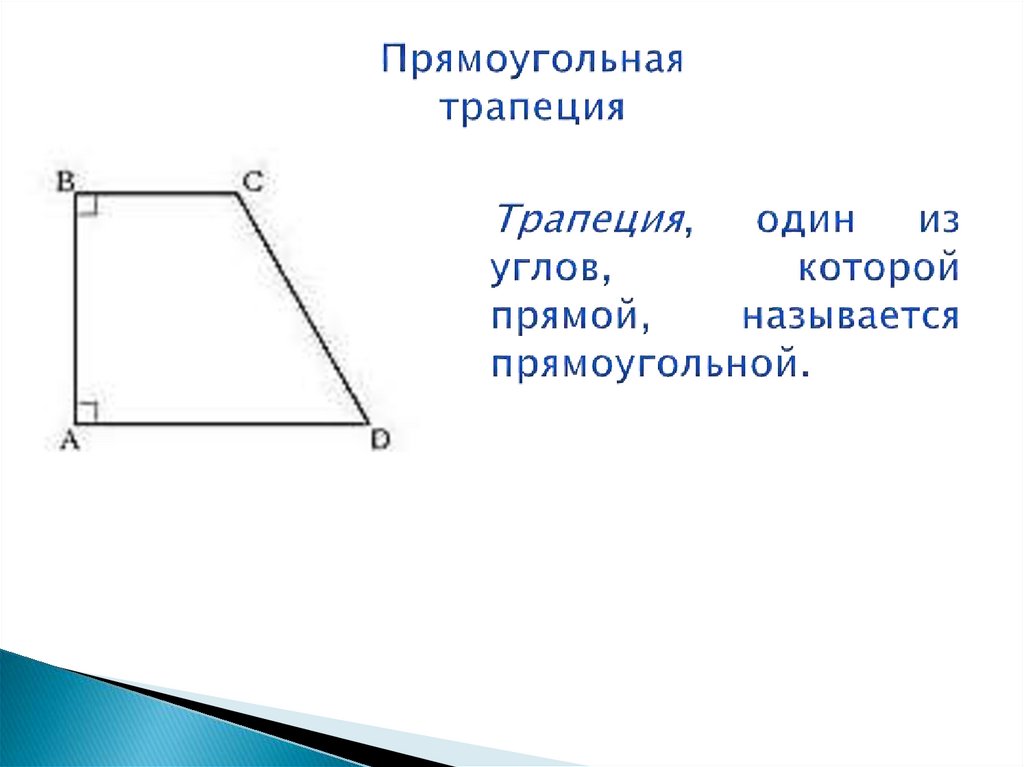 Прямоугольная трапеция

B C

A D

Трапеция, один из углов, которой прямой, называется прямоугольной.